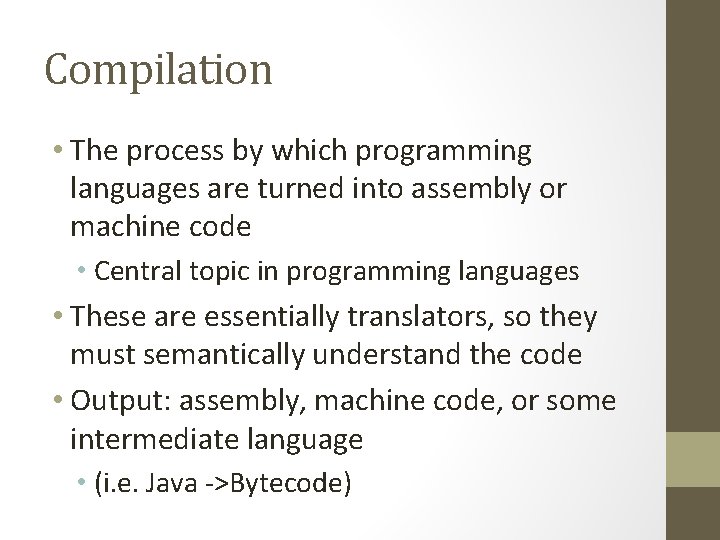 Compilation

• The process by which programming languages are turned into assembly or machine code

• Central topic in programming languages

• These are essentially translators, so they must semantically understand the code

• Output: assembly, machine code, or some intermediate language

• (i.e. Java ->Bytecode)